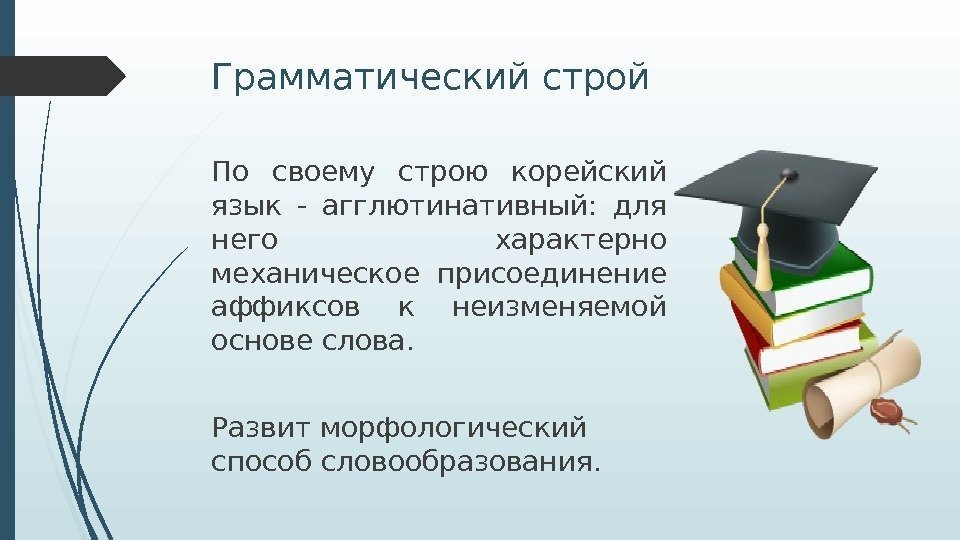 Грамматический строй

По своему строю корейский язык - агглютинативный: для него характерно механическое присоединение аффиксов к неизменяемой основе слова.

Развит морфологический способ словообразования.